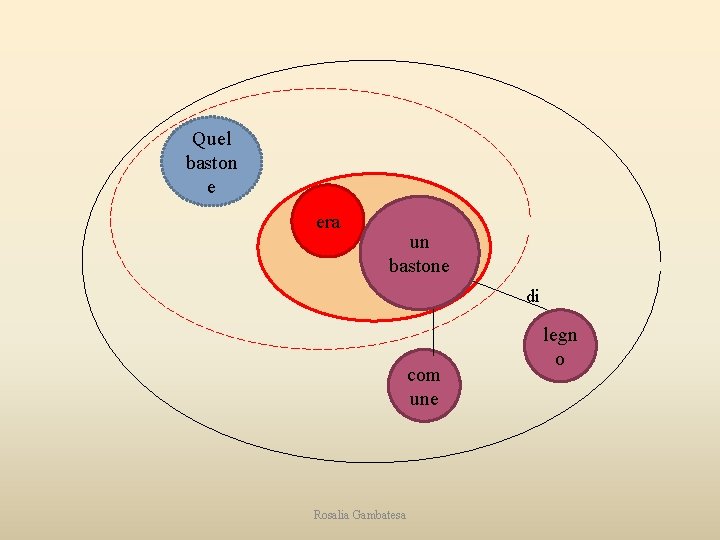 Quel baston e

era

un bastone

di

legn o

com une

Rosalia Gambatesa